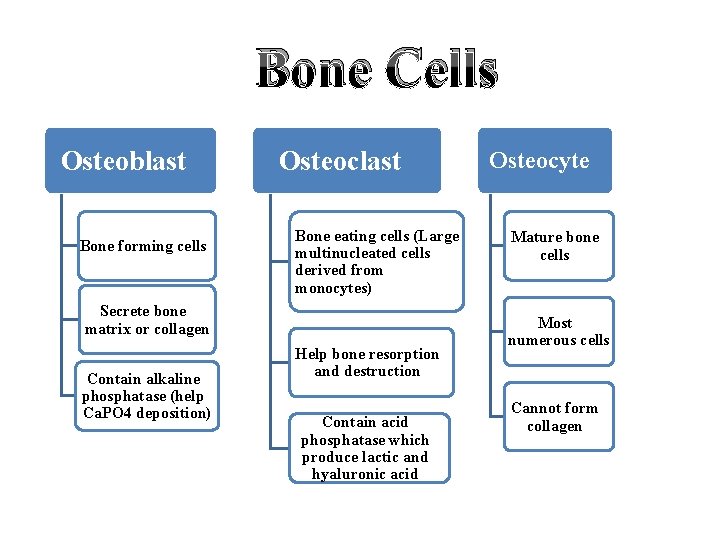 Bone Cells

Osteoblast

Bone forming cells

Secrete bone matrix or collagen

Contain alkaline phosphatase (help CaPO4 deposition)

Osteoclast

Bone eating cells (Large multinucleated cells derived from monocytes)

Help bone resorption and destruction

Contain acid phosphatase which produce lactic and hyaluronic acid

Osteocyte

Mature bone cells

Most numerous cells

Cannot form collagen